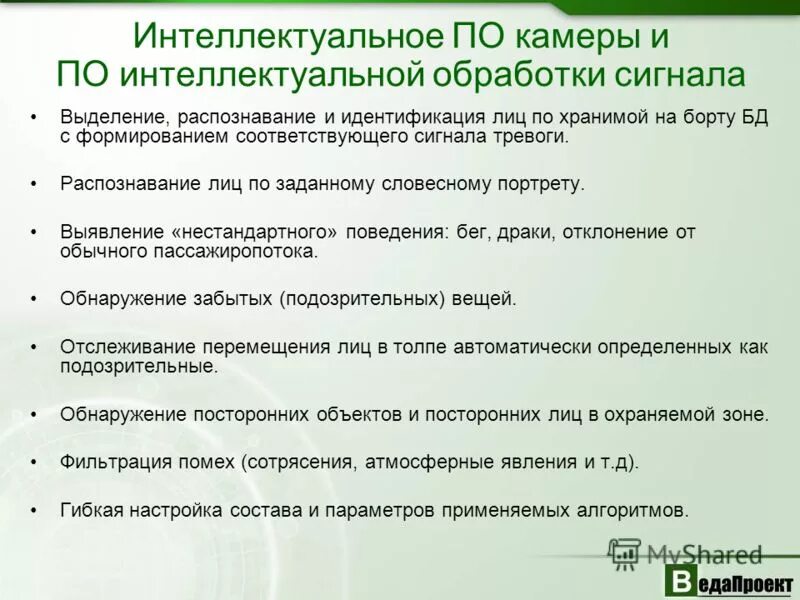 Интеллектуальное ПО камеры и ПО интеллектуальной обработки сигнала

• Выделение, распознавание и идентификация лиц по хранимой на борту БД с формированием соответствующего сигнала тревоги.

• Распознавание лиц по заданному словесному портрету.

• Выявление «нестандартного» поведения: бег, драки, отклонение от обычного пассажиропотока.

• Обнаружение забытых (подозрительных) вещей.

• Отслеживание перемещения лиц в толпе автоматически определенных как подозрительные.

• Обнаружение посторонних объектов и посторонних лиц в охраняемой зоне.

• Фильтрация помех (сотрясения, атмосферные явления и т.д).

• Гибкая настройка состава и параметров применяемых алгоритмов.

MyShared

ВедаПроект